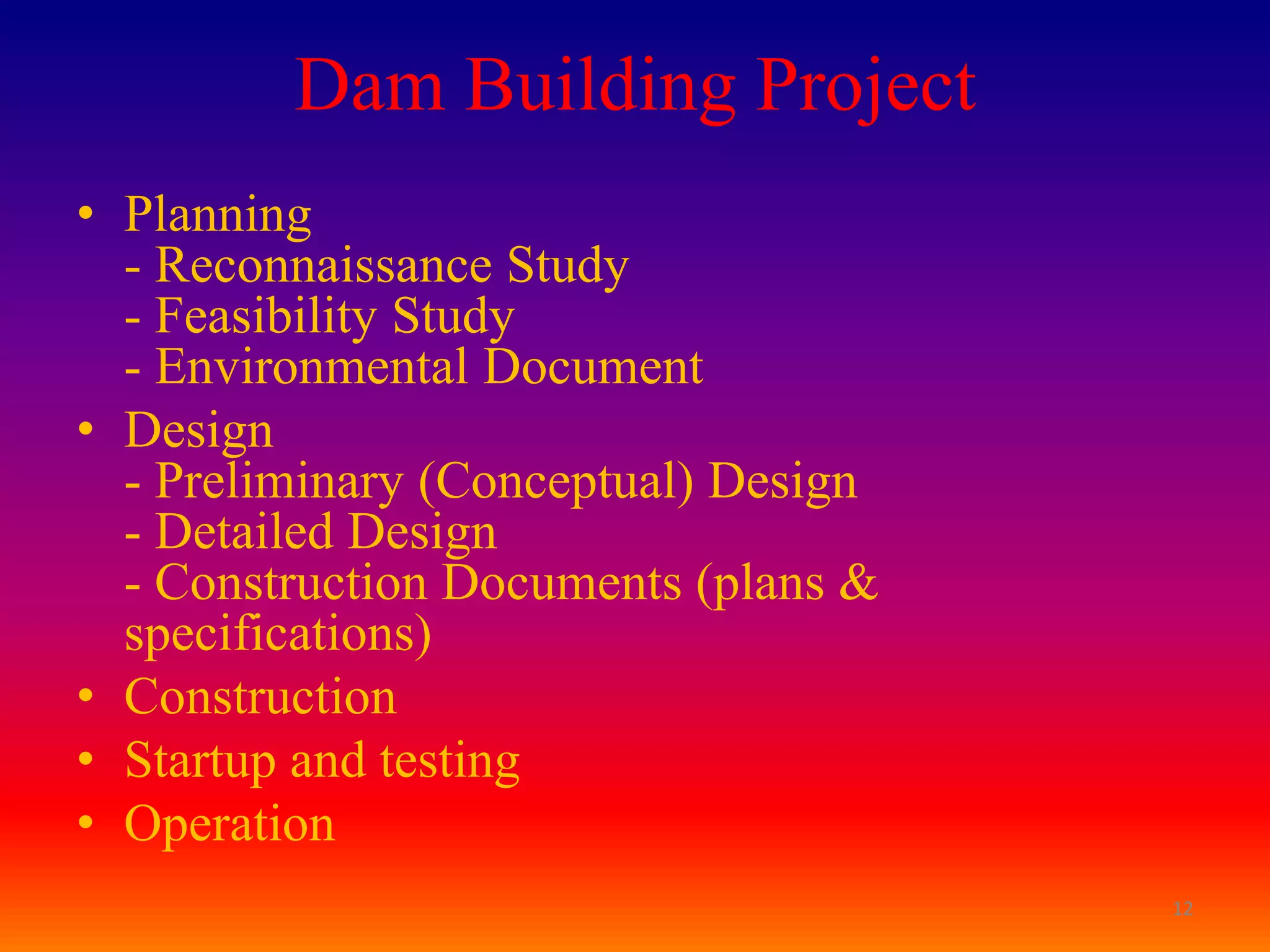 Dam Building Project

• Planning
- Reconnaissance Study
- Feasibility Study
- Environmental Document
• Design
- Preliminary (Conceptual) Design
- Detailed Design
- Construction Documents (plans & specifications)
• Construction
• Startup and testing
• Operation

12